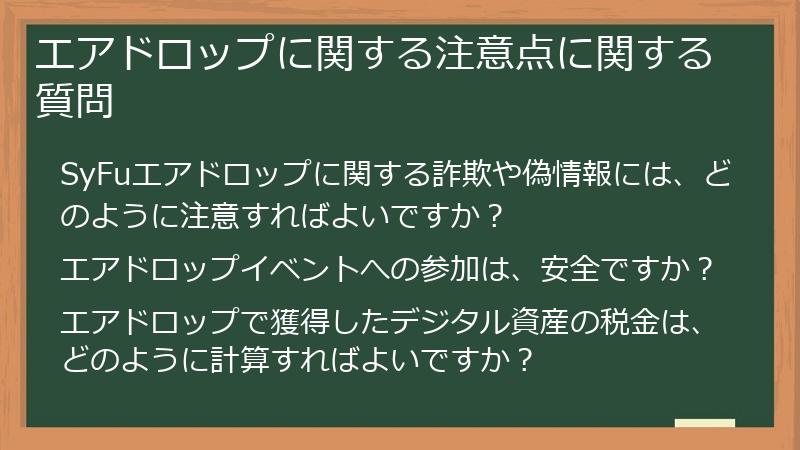 エアドロップに関する注意点に関する質問

SyFuエアドロップに関する詐欺や偽情報には、どのように注意すればよいですか？

エアドロップイベントへの参加は、安全ですか？

エアドロップで獲得したデジタル資産の税金は、どのように計算すればよいですか？